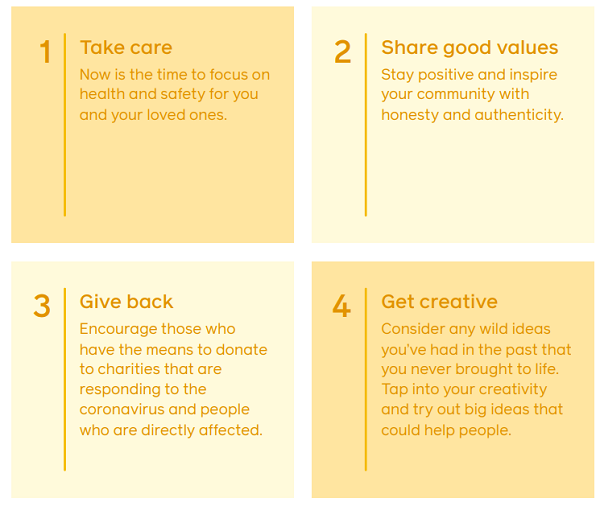 1
Take care
Now is the time to focus on health and safety for you and your loved ones.

2
Share good values
Stay positive and inspire your community with honesty and authenticity.

3
Give back
Encourage those who have the means to donate to charities that are responding to the coronavirus and people who are directly affected.

4
Get creative
Consider any wild ideas you've had in the past that you never brought to life. Tap into your creativity and try out big ideas that could help people.